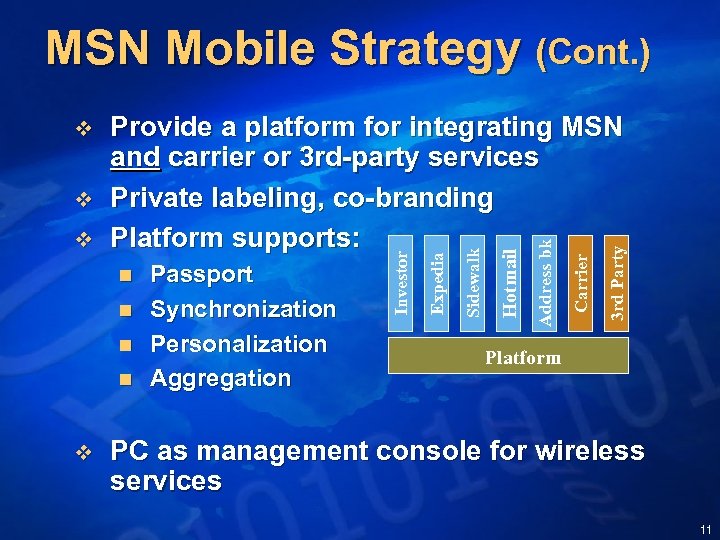 MSN Mobile Strategy (Cont.)

❖ Provide a platform for integrating MSN and carrier or 3rd-party services

❖ Private labeling, co-branding

❖ Platform supports:

■ Passport
■ Synchronization
■ Personalization
■ Aggregation

Investor
Expedia
Sidewalk
Hotmail
Address bk
Carrier
3rd Party
Platform

❖ PC as management console for wireless services

11